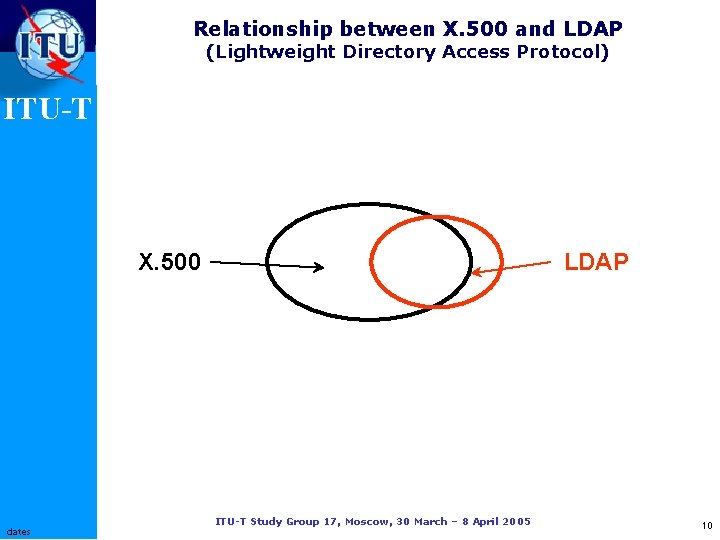 ITU

ITU-T

Relationship between X.500 and LDAP
(Lightweight Directory Access Protocol)

X.500

LDAP

dates

ITU-T Study Group 17, Moscow, 30 March – 8 April 2005

10